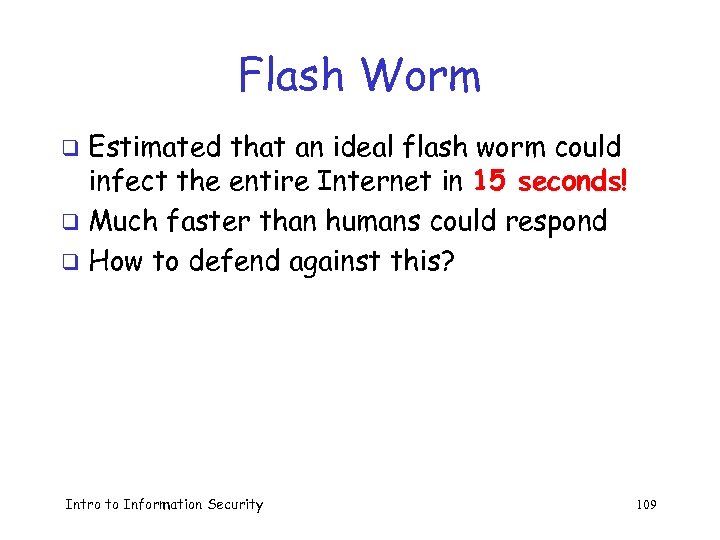 Flash Worm

❑ Estimated that an ideal flash worm could infect the entire Internet in 15 seconds!
❑ Much faster than humans could respond
❑ How to defend against this?

Intro to Information Security

109